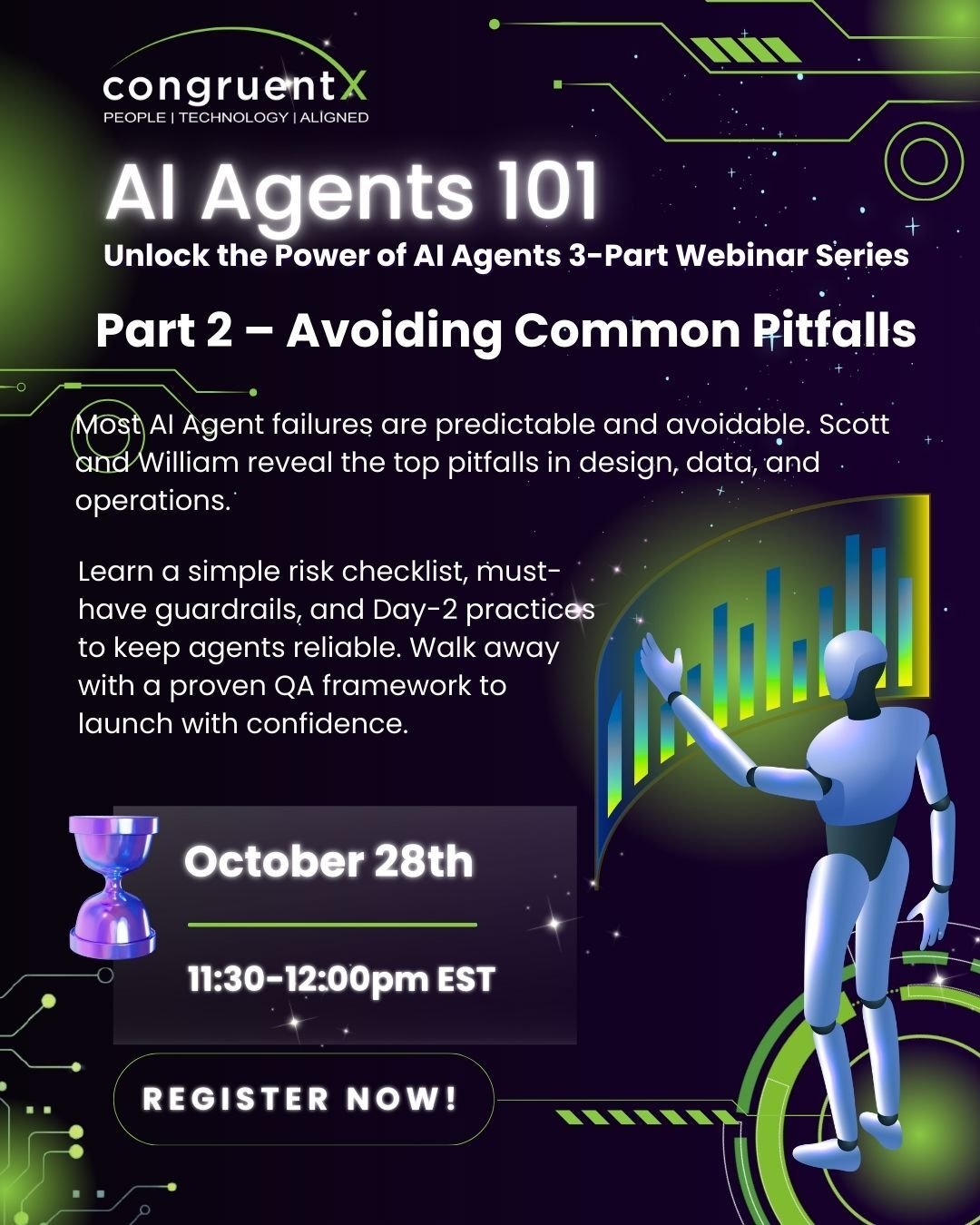 congruentX
PEOPLE | TECHNOLOGY | ALIGNED

AI Agents 101

Unlock the Power of AI Agents 3-Part Webinar Series

Part 2 – Avoiding Common Pitfalls

Most AI Agent failures are predictable and avoidable. Scott and William reveal the top pitfalls in design, data, and operations.

Learn a simple risk checklist, must-have guardrails, and Day-2 practices to keep agents reliable. Walk away with a proven QA framework to launch with confidence.

October 28th

11:30-12:00pm EST

REGISTER NOW!